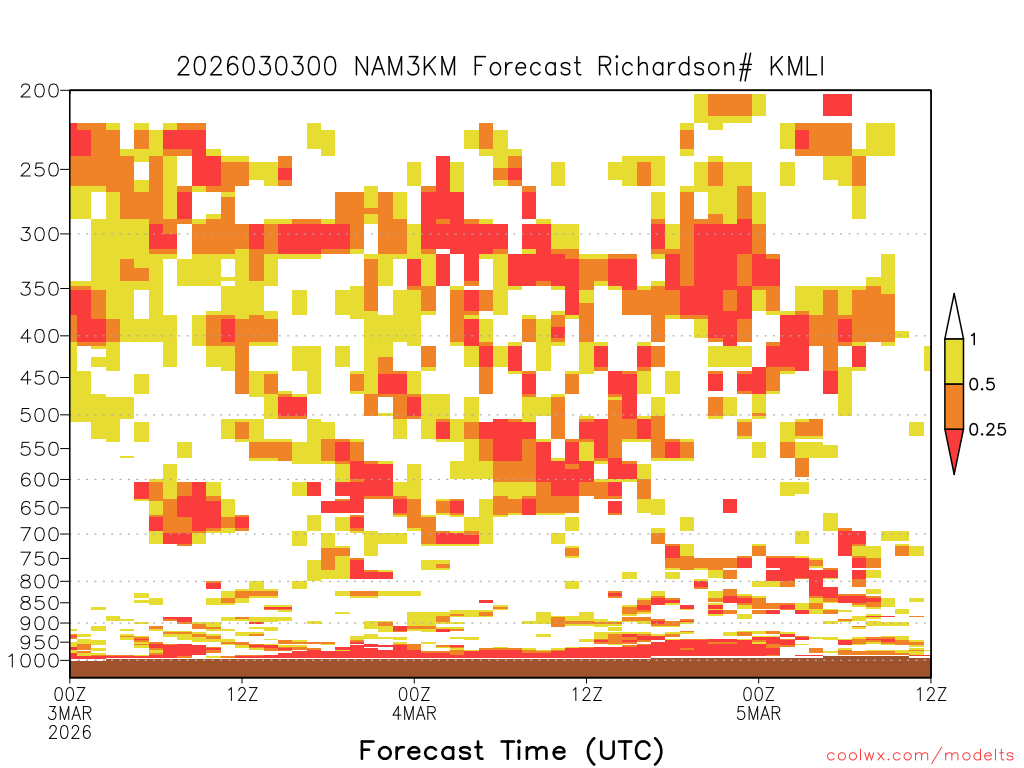 2026030300 NAM3KM Forecast Richardson# KMLI

200
250
300
350
400
450
500
550
600
650
700
750
800
850
900
950
1000

1
0.5
0.25

00Z 3MAR 2026
12Z
00Z 4MAR
12Z
00Z 5MAR
12Z

Forecast Time (UTC)

coolwx.com/modelts